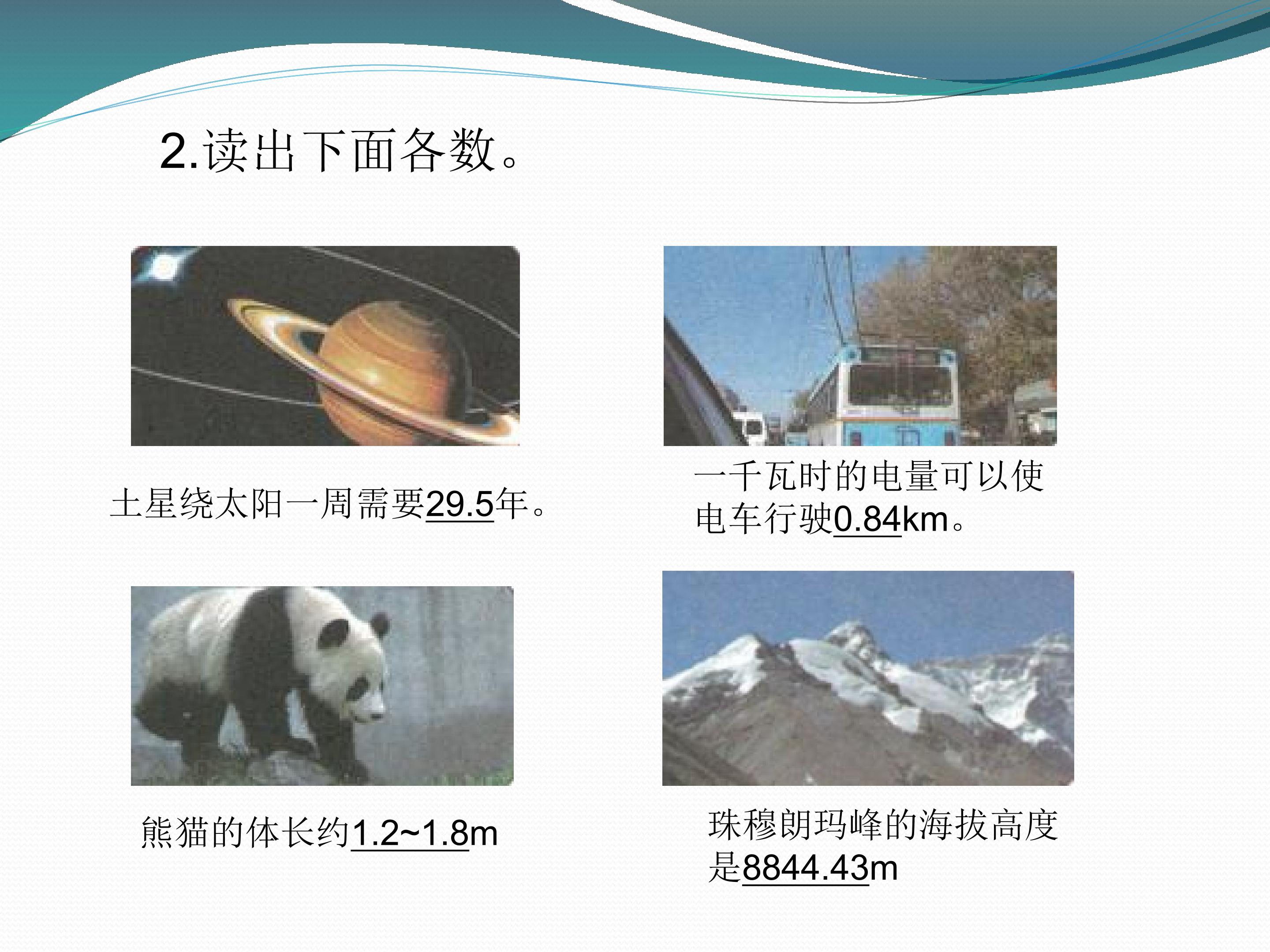 2.读出下面各数。

土星绕太阳一周需要29.5年。

一千瓦时的电量可以使电车行驶0.84km。

熊猫的体长约1.2~1.8m

珠穆朗玛峰的海拔高度是8844.43m